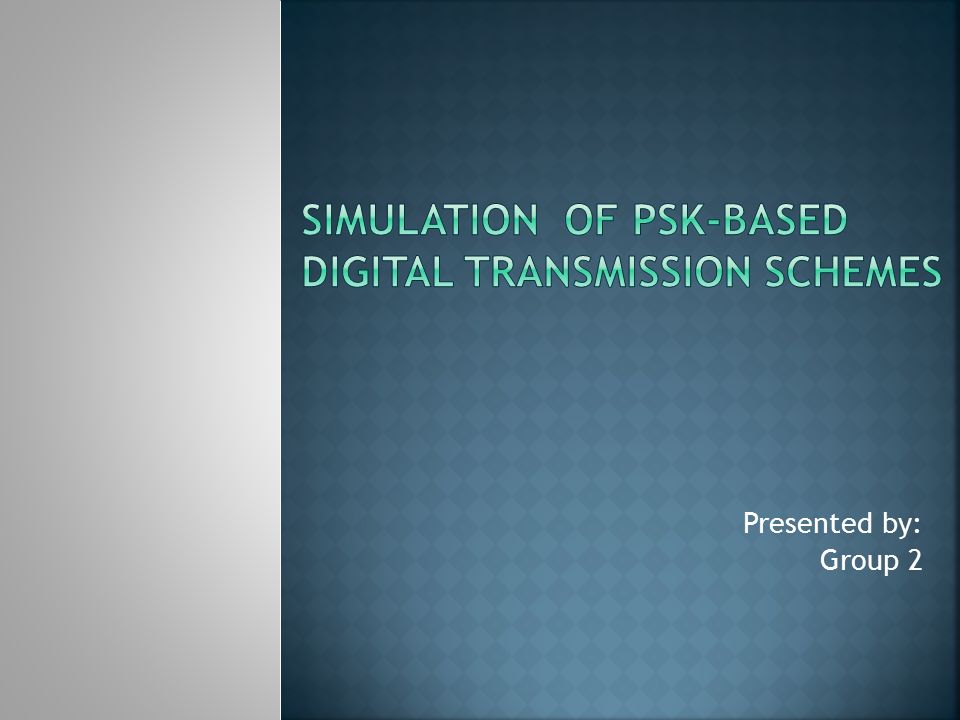 SIMULATION OF PSK-BASED DIGITAL TRANSMISSION SCHEMES

Presented by:
Group 2